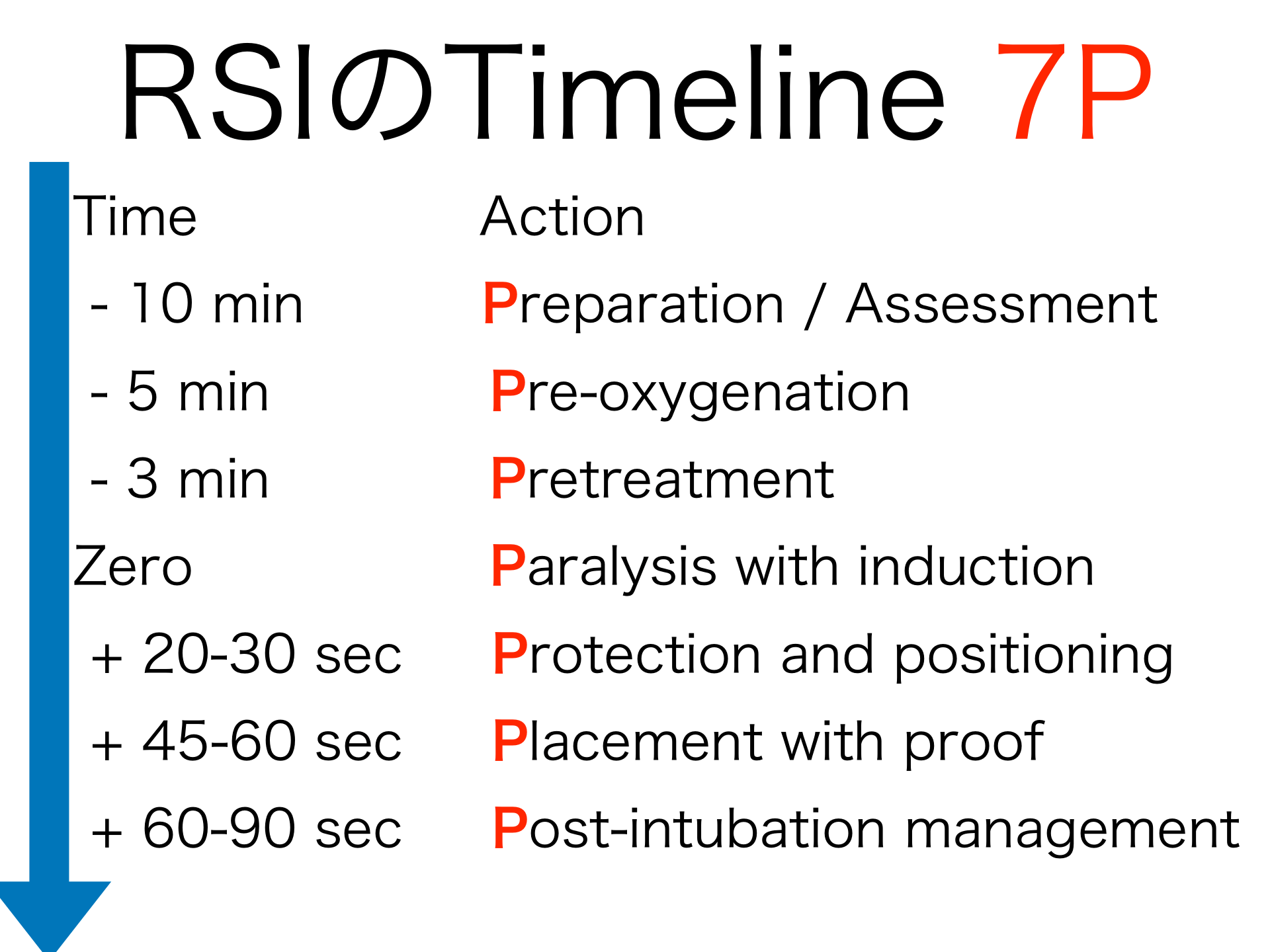 RSIのTimeline 7P

| Time | Action |
|---|---|
| - 10 min | Preparation / Assessment |
| - 5 min | Pre-oxygenation |
| - 3 min | Pretreatment |
| Zero | Paralysis with induction |
| + 20-30 sec | Protection and positioning |
| + 45-60 sec | Placement with proof |
| + 60-90 sec | Post-intubation management |